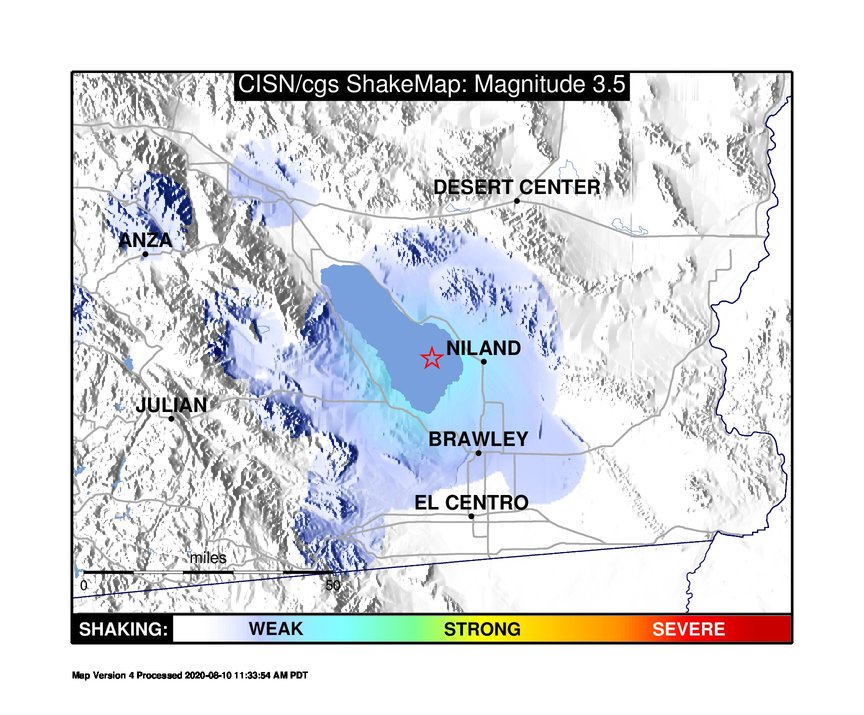 CISN/cgs ShakeMap: Magnitude 3.5

DESERT CENTER

ANZA

NILAND

JULIAN

BRAWLEY

EL CENTRO

miles

0

50

SHAKING: WEAK STRONG SEVERE

Map Version 4 Processed 2020-08-10 11:33:54 AM PDT